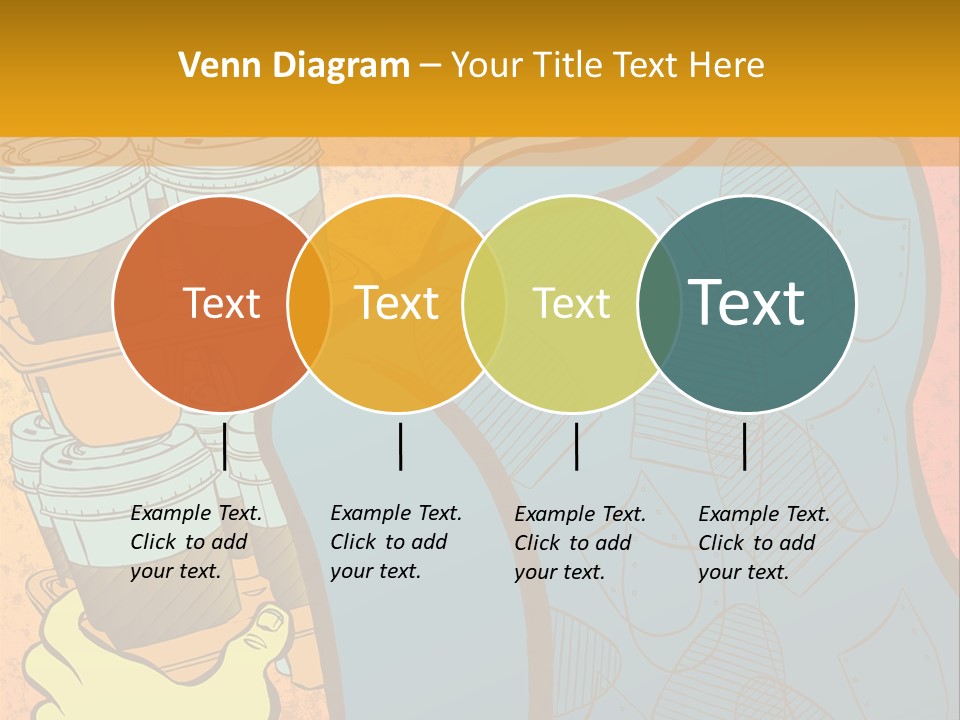 Venn Diagram – Your Title Text Here

Text

Text

Text

Text

Example Text. Click to add your text.

Example Text. Click to add your text.

Example Text. Click to add your text.

Example Text. Click to add your text.